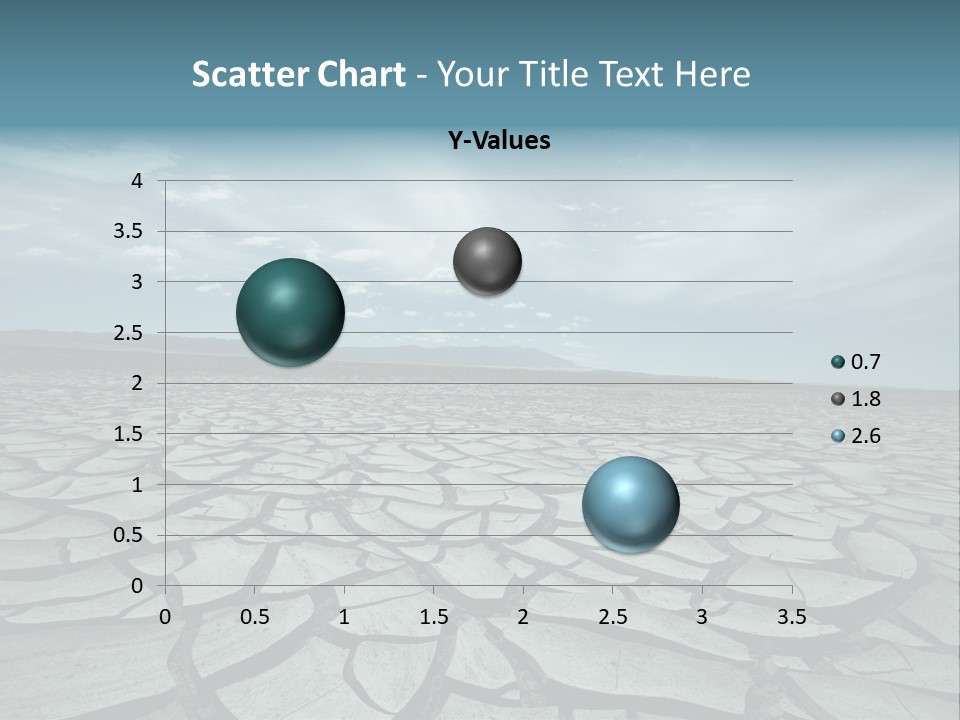 Scatter Chart - Your Title Text Here

Y-Values

4
3.5
3
2.5
2
1.5
1
0.5
0

0 0.5 1 1.5 2 2.5 3 3.5

0.7
1.8
2.6